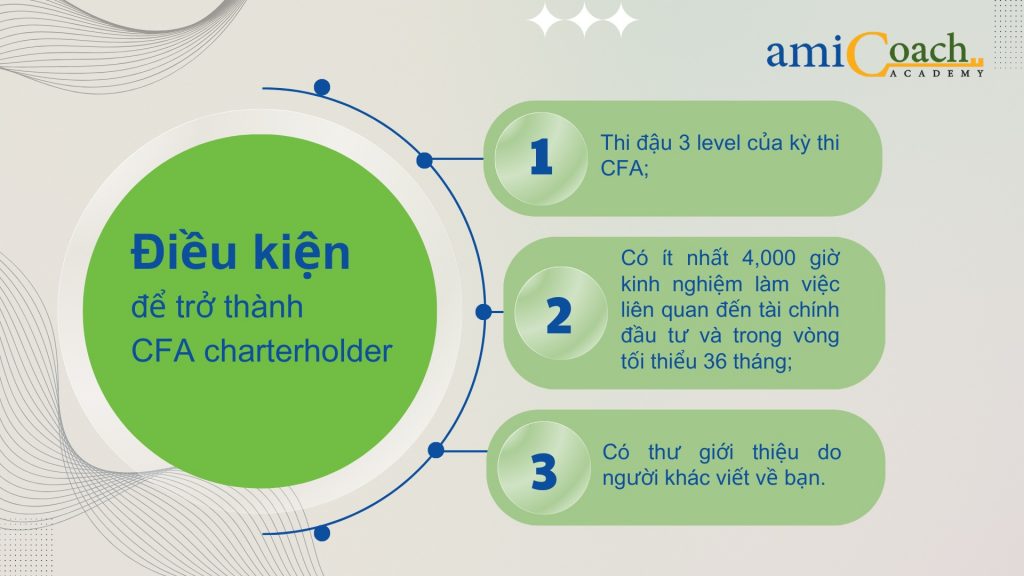 amiCoach
ACADEMY

Điều kiện
để trở thành
CFA charterholder

1
Thi đậu 3 level của kỳ thi CFA;

2
Có ít nhất 4,000 giờ kinh nghiệm làm việc liên quan đến tài chính đầu tư và trong vòng tối thiểu 36 tháng;

3
Có thư giới thiệu do người khác viết về bạn.